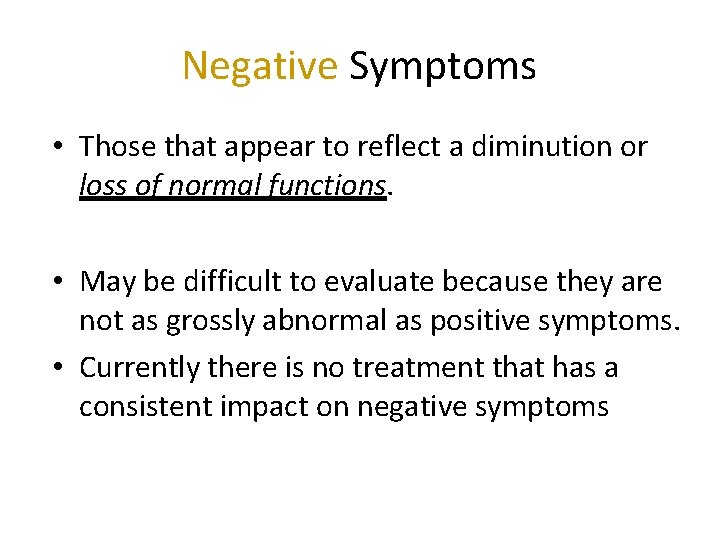 Negative Symptoms

• Those that appear to reflect a diminution or loss of normal functions.

• May be difficult to evaluate because they are not as grossly abnormal as positive symptoms.

• Currently there is no treatment that has a consistent impact on negative symptoms